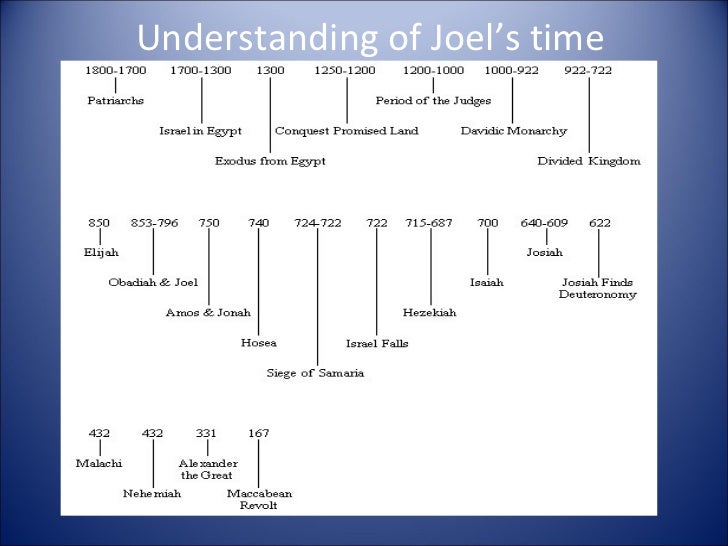 Understanding of Joel's time

1800-1700
Patriarchs

1700-1300
Israel in Egypt

1300
Exodus from Egypt

1250-1200
Conquest Promised Land

1200-1000
Period of the Judges

1000-922
Davidic Monarchy

922-722
Divided Kingdom

850
Elijah

853-796
Obadiah & Joel

750
Amos & Jonah

740
Hosea

724-722
Siege of Samaria

722
Israel Falls

715-687
Hezekiah

700
Isaiah

640-609
Josiah

622
Josiah Finds Deuteronomy

432
Malachi

432
Nehemiah

331
Alexander the Great

167
Maccabean Revolt